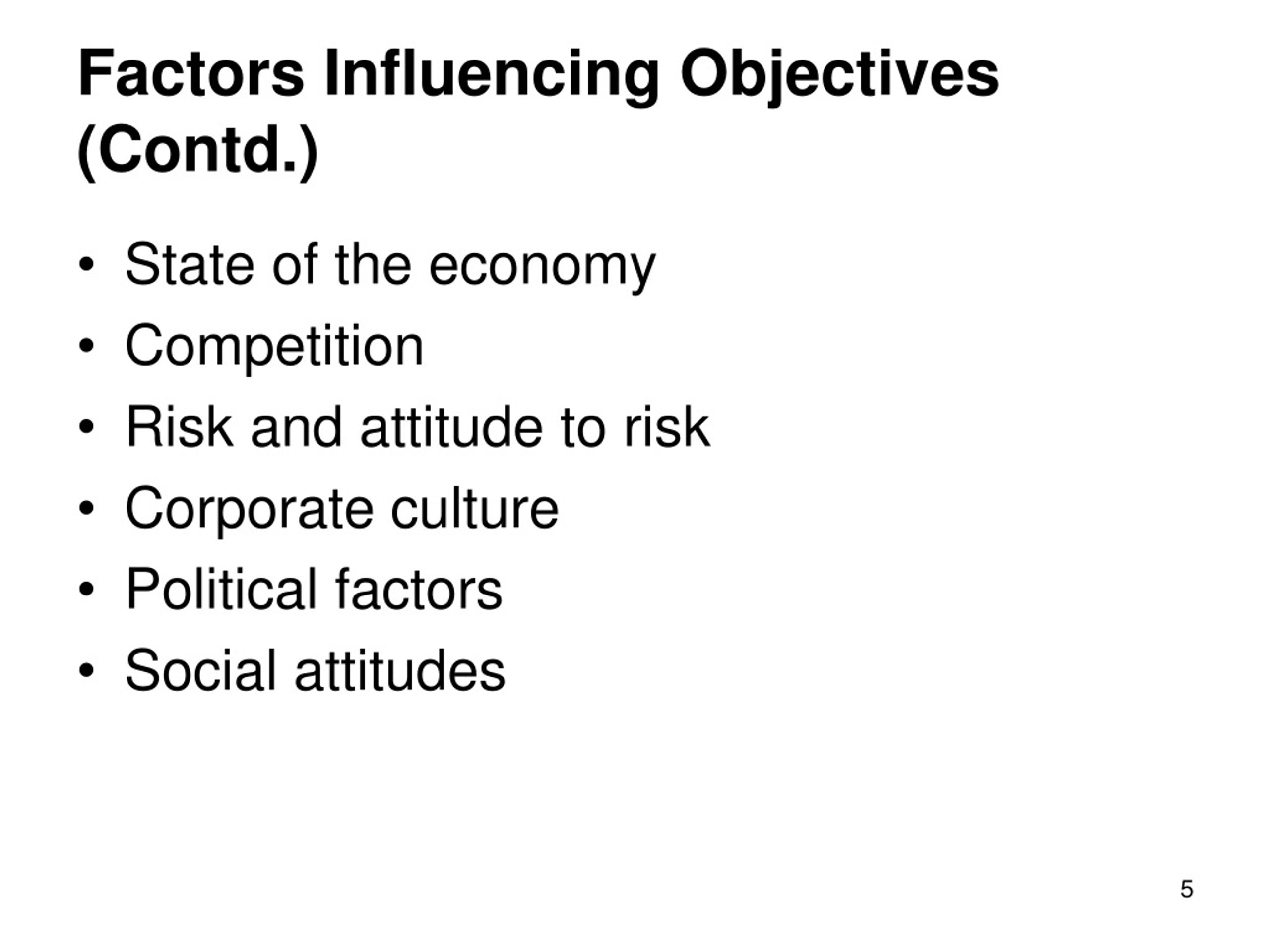 Factors Influencing Objectives (Contd.)

• State of the economy
• Competition
• Risk and attitude to risk
• Corporate culture
• Political factors
• Social attitudes

5